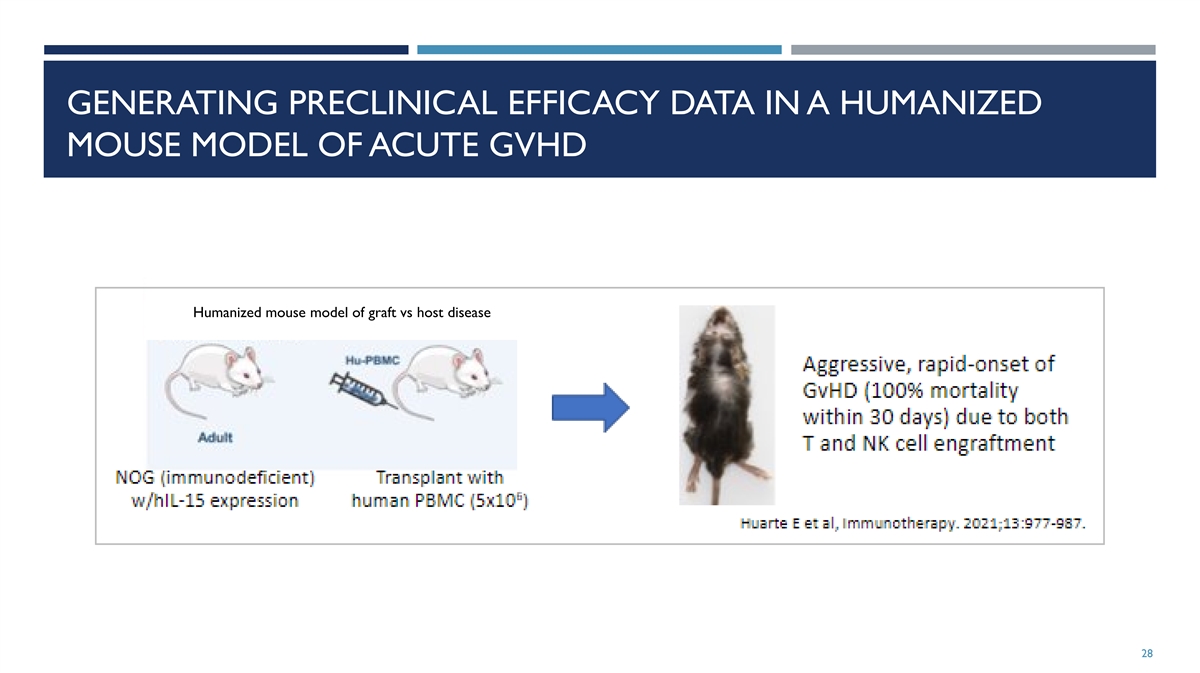 GENERATING PRECLINICAL EFFICACY DATA IN A HUMANIZED MOUSE MODEL OF ACUTE GVHD

Humanized mouse model of graft vs host disease

Hu-PBMC

Adult

NOG (immunodeficient) w/hIL-15 expression

Transplant with human PBMC ($5x10^6$)

Aggressive, rapid-onset of GvHD (100% mortality within 30 days) due to both T and NK cell engraftment

Huarte E et al, Immunotherapy. 2021;13:977-987.

28